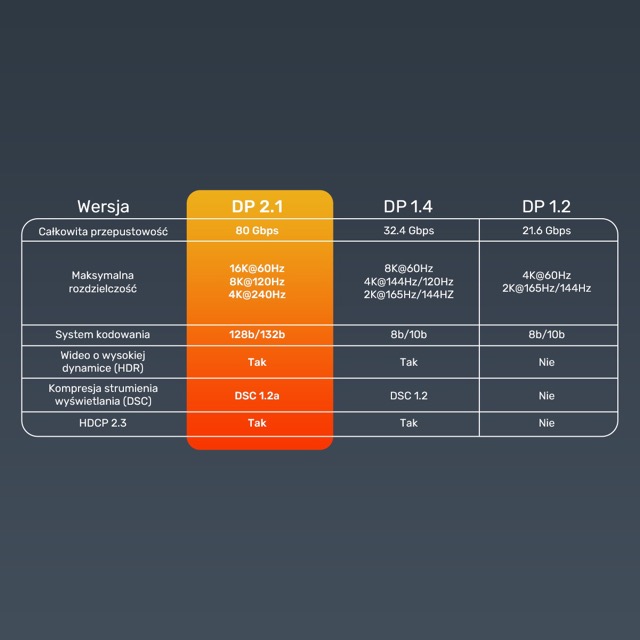 | Wersja | DP 2.1 | DP 1.4 | DP 1.2 |
|---|---|---|---|
| Całkowita przepustowość | 80 Gbps | 32.4 Gbps | 21.6 Gbps |
| Maksymalna rozdzielczość | 16K@60Hz 8K@120Hz 4K@240Hz | 8K@60Hz 4K@144Hz/120Hz 2K@165Hz/144HZ | 4K@60Hz 2K@165Hz/144Hz |
| System kodowania | 128b/132b | 8b/10b | 8b/10b |
| Wideo o wysokiej dynamice (HDR) | Tak | Tak | Nie |
| Kompresja strumienia wyświetlania (DSC) | DSC 1.2a | DSC 1.2 | Nie |
| HDCP 2.3 | Tak | Tak | Nie |